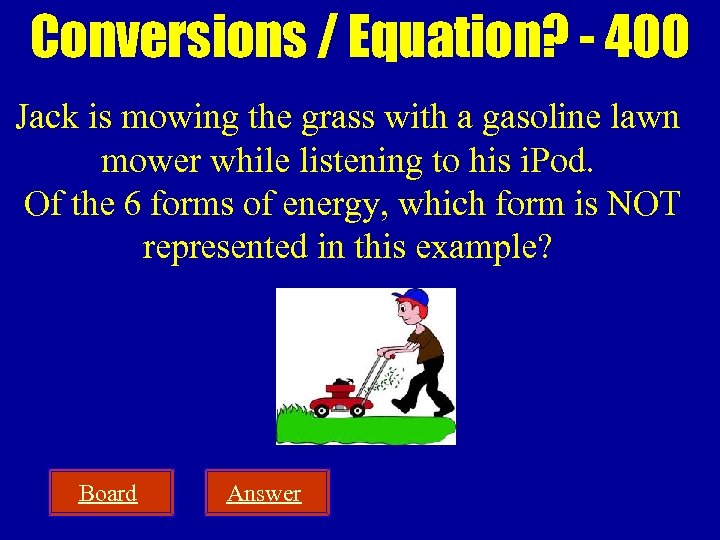 Conversions / Equation? - 400

Jack is mowing the grass with a gasoline lawn mower while listening to his iPod.
Of the 6 forms of energy, which form is NOT represented in this example?

Board

Answer